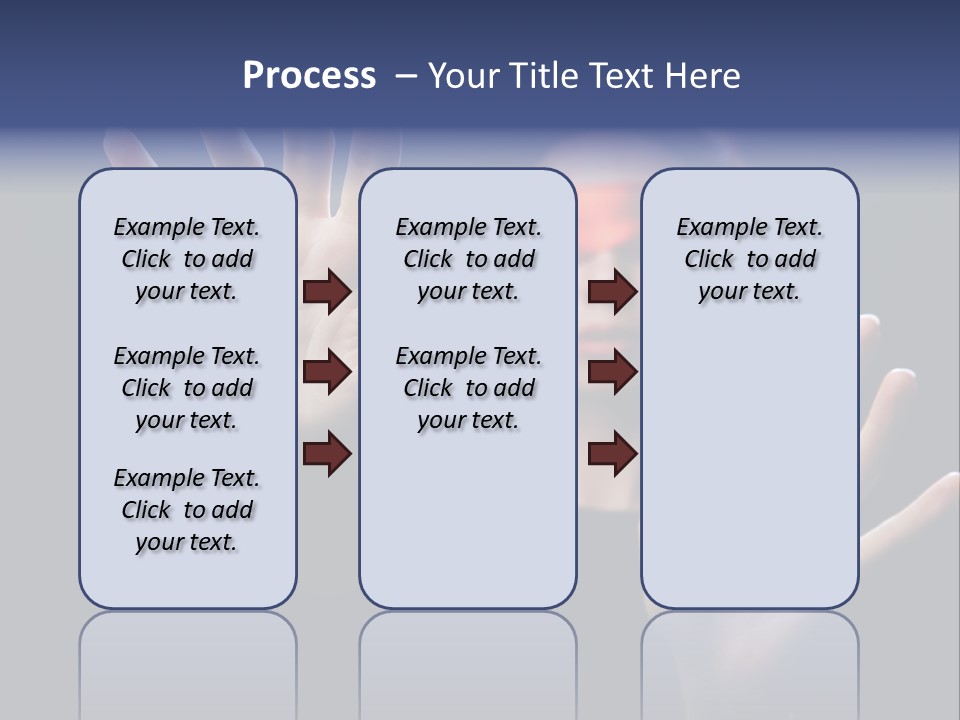 Process – Your Title Text Here

Example Text. Click to add your text.

Example Text. Click to add your text.

Example Text. Click to add your text.

Example Text. Click to add your text.

Example Text. Click to add your text.

Example Text. Click to add your text.